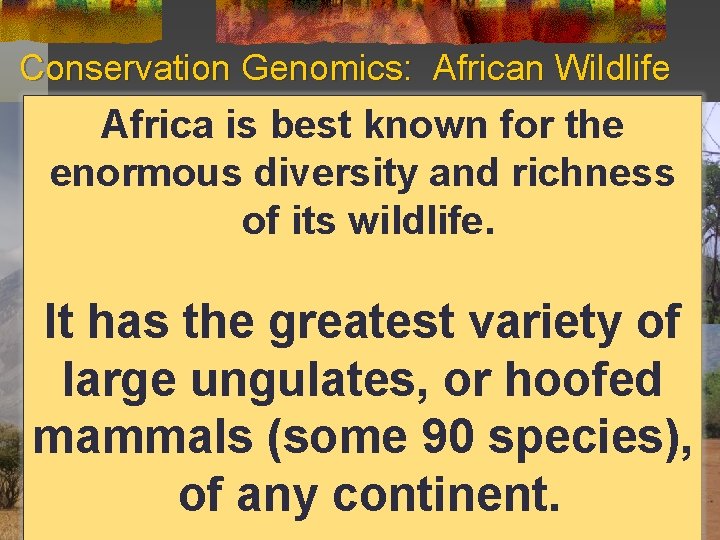 Conservation Genomics: African Wildlife

Africa is best known for the enormous diversity and richness of its wildlife.

It has the greatest variety of large ungulates, or hoofed mammals (some 90 species), of any continent.